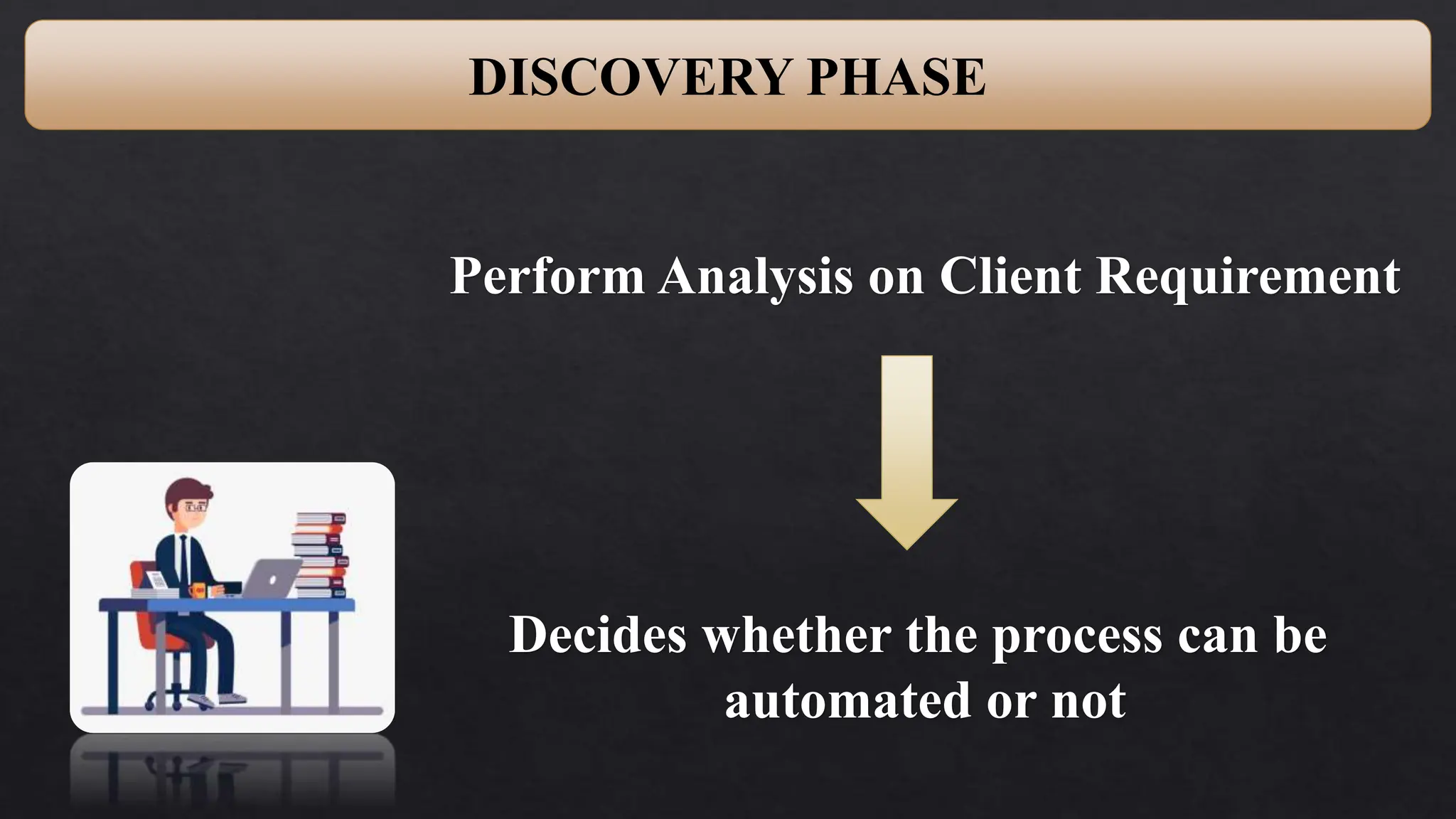 DISCOVERY PHASE

Perform Analysis on Client Requirement

Decides whether the process can be automated or not